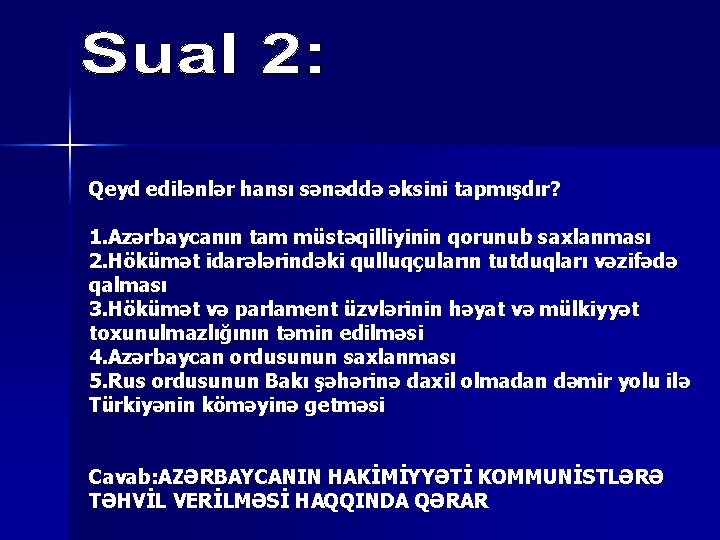 Sual 2:

Qeyd edilənlər hansı sənəddə əksini tapmışdır?

1.Azərbaycanın tam müstəqilliyinin qorunub saxlanması
2.Hökümət idarələrindəki qulluqçuların tutduqları vəzifədə qalması
3.Hökümət və parlament üzvlərinin həyat və mülkiyyət toxunulmazlığının təmin edilməsi
4.Azərbaycan ordusunun saxlanması
5.Rus ordusunun Bakı şəhərinə daxil olmadan dəmir yolu ilə Türkiyənin köməyinə getməsi

Cavab:AZƏRBAYCANIN HAKİMİYYƏTİ KOMMUNİSTLƏRƏ TƏHVİL VERİLMƏSİ HAQQINDA QƏRAR